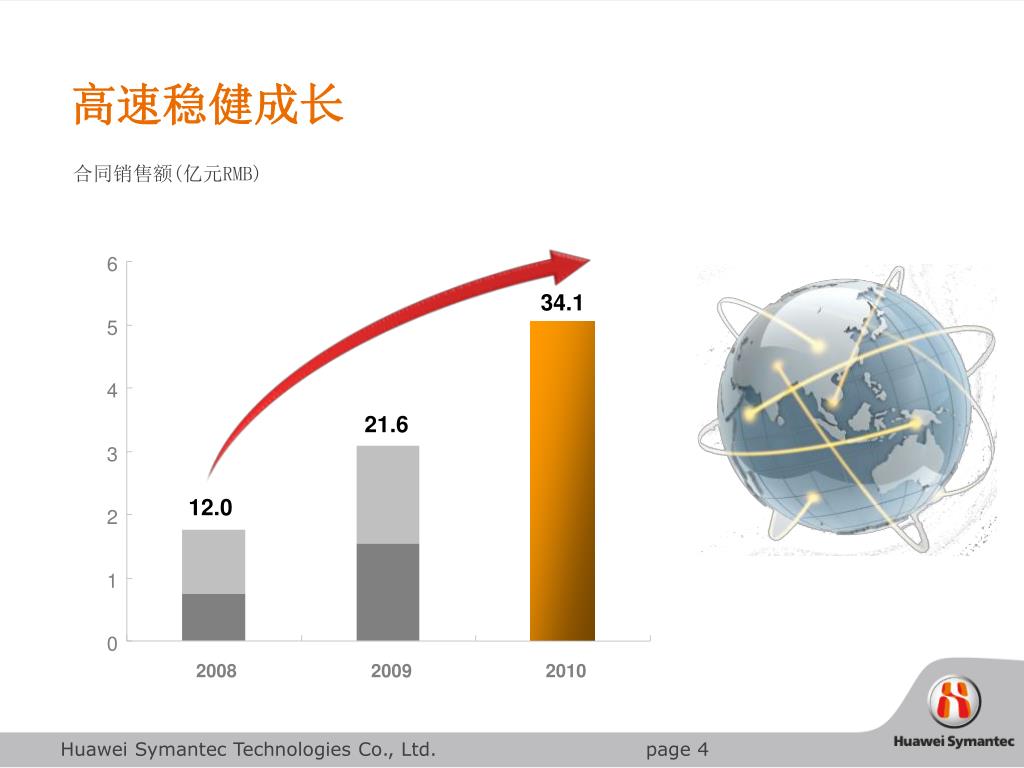 高速稳健成长

合同销售额(亿元RMB)

6
5
4
3
2
1
0

12.0
21.6
34.1

2008
2009
2010

Huawei Symantec Technologies Co., Ltd.

page 4

Huawei Symantec